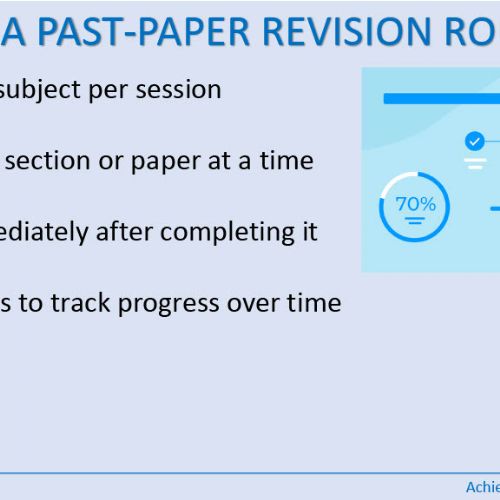 A PAST-PAPER REVISION RO

subject per session

section or paper at a time

ediately after completing it

s to track progress over time

70%

Achie